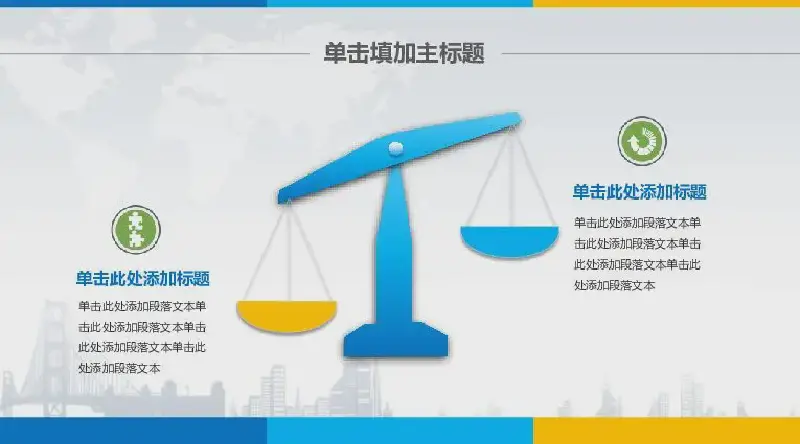 单击填加主标题

单击此处添加标题

单击此处添加段落文本单击此处添加段落文本单击此处添加段落文本单击此处添加段落文本

单击此处添加标题

单击此处添加段落文本单击此处添加段落文本单击此处添加段落文本单击此处添加段落文本